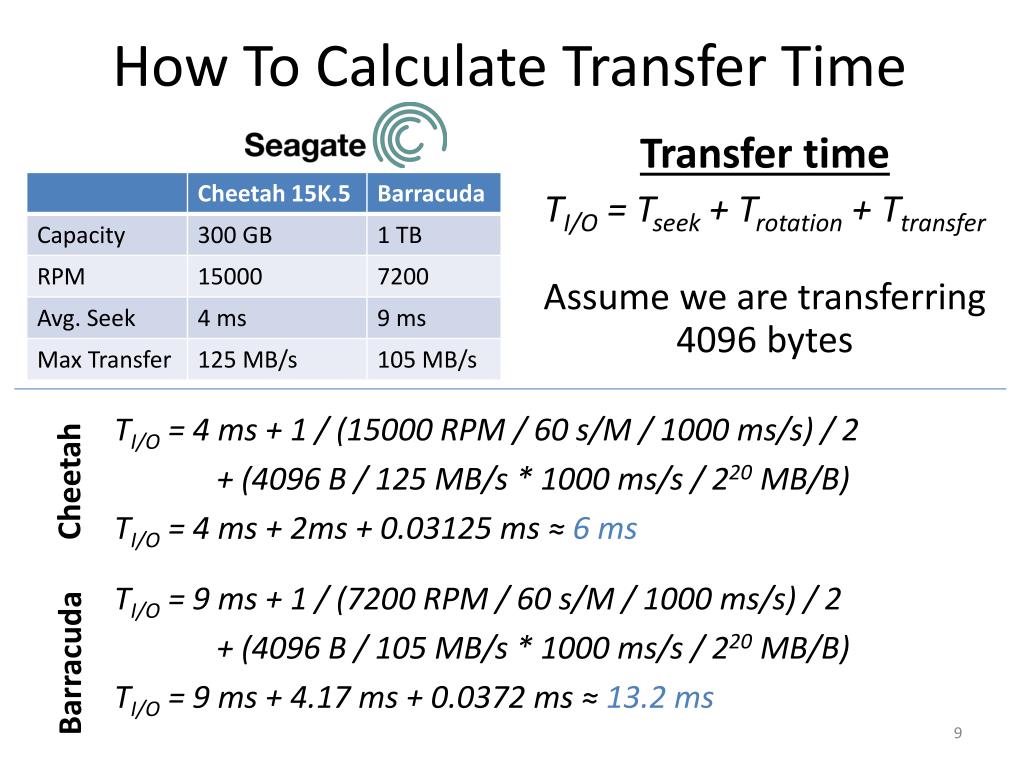 How To Calculate Transfer Time

Seagate

| | Cheetah 15K.5 | Barracuda |
|---|---|---|
| Capacity | 300 GB | 1 TB |
| RPM | 15000 | 7200 |
| Avg. Seek | 4 ms | 9 ms |
| Max Transfer | 125 MB/s | 105 MB/s |

Transfer time

$T_{I/O} = T_{seek} + T_{rotation} + T_{transfer}$

Assume we are transferring 4096 bytes

Cheetah

$T_{I/O}$ = 4 ms + 1 / (15000 RPM / 60 s/M / 1000 ms/s) / 2 + (4096 B / 125 MB/s * 1000 ms/s / $2^{20}$ MB/B)

$T_{I/O}$ = 4 ms + 2ms + 0.03125 ms ≈ 6 ms

Barracuda

$T_{I/O}$ = 9 ms + 1 / (7200 RPM / 60 s/M / 1000 ms/s) / 2 + (4096 B / 105 MB/s * 1000 ms/s / $2^{20}$ MB/B)

$T_{I/O}$ = 9 ms + 4.17 ms + 0.0372 ms ≈ 13.2 ms

9